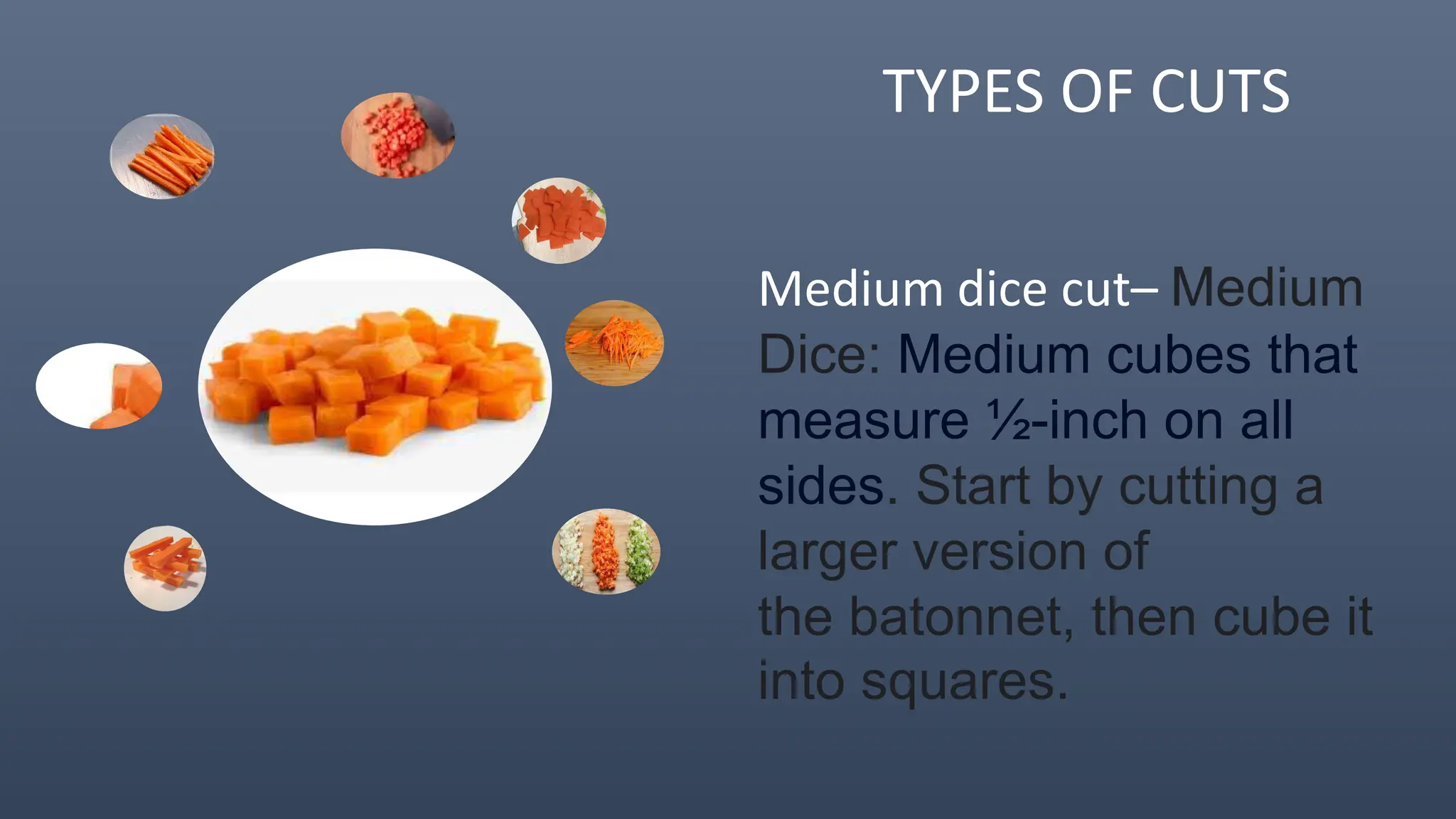 TYPES OF CUTS

Medium dice cut– Medium Dice: Medium cubes that measure ½-inch on all sides. Start by cutting a larger version of the batonnet, then cube it into squares.